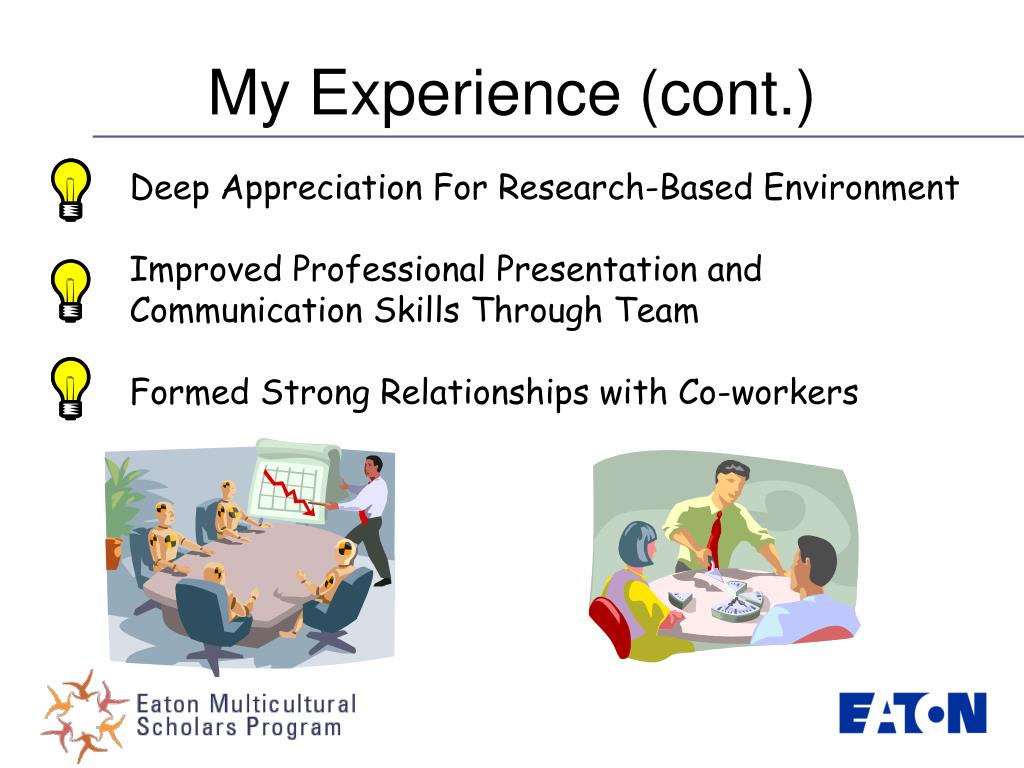 My Experience (cont.)

Deep Appreciation For Research-Based Environment

Improved Professional Presentation and Communication Skills Through Team

Formed Strong Relationships with Co-workers

Eaton Multicultural Scholars Program

EATON